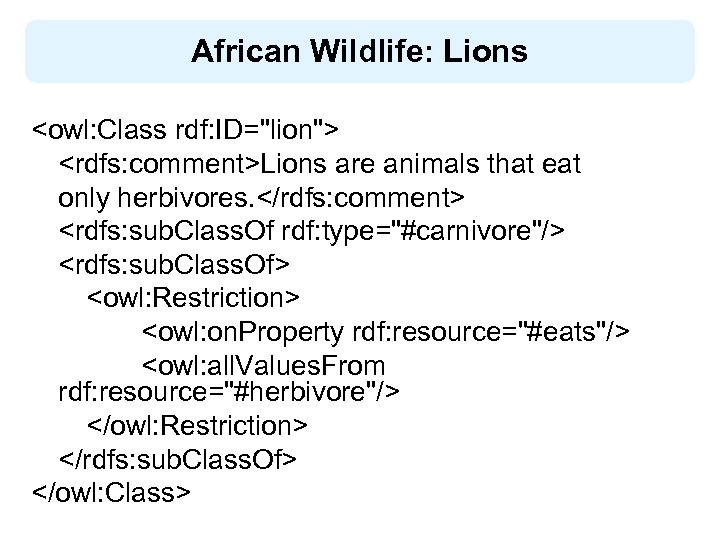 African Wildlife: Lions

<owl:Class rdf:ID="lion">
<rdfs:comment>Lions are animals that eat only herbivores.</rdfs:comment>
<rdfs:subClassOf rdf:type="#carnivore"/>
<rdfs:subClassOf>
<owl:Restriction>
<owl:onProperty rdf:resource="#eats"/>
<owl:allValuesFrom rdf:resource="#herbivore"/>
</owl:Restriction>
</rdfs:subClassOf>
</owl:Class>